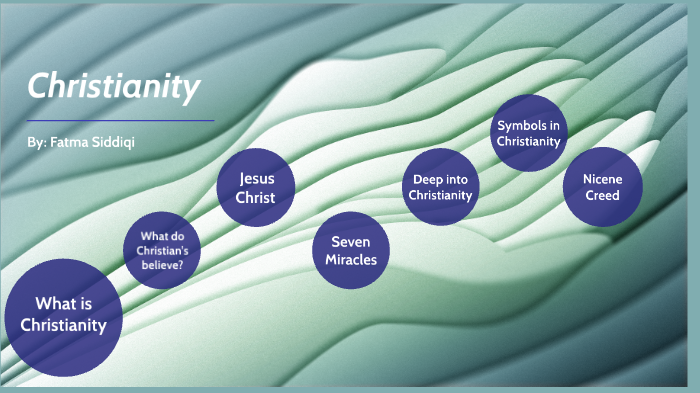 Christianity

By: Fatma Siddiqi

What is Christianity

What do Christian's believe?

Jesus Christ

Seven Miracles

Deep into Christianity

Symbols in Christianity

Nicene Creed